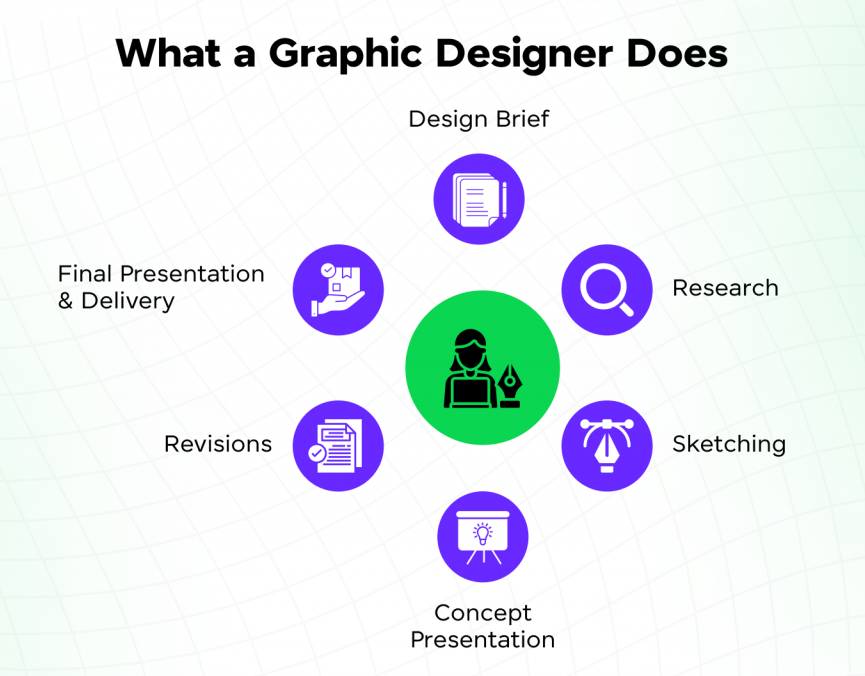 What a Graphic Designer Does

Design Brief

Research

Sketching

Concept Presentation

Revisions

Final Presentation & Delivery